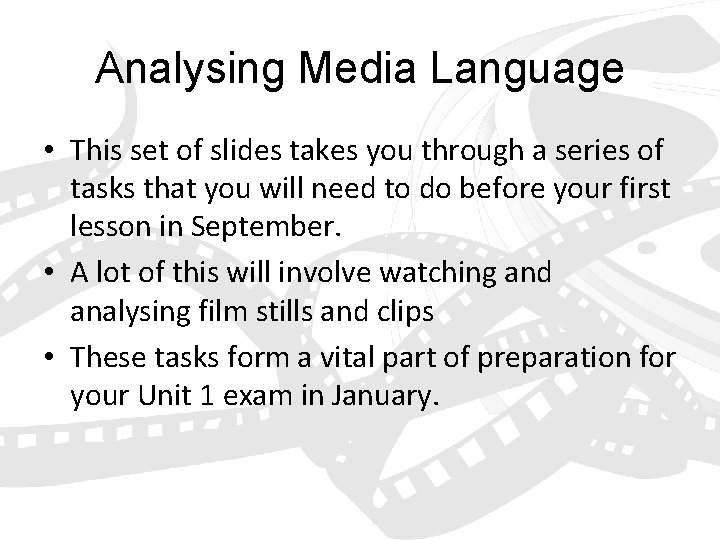 Analysing Media Language

• This set of slides takes you through a series of tasks that you will need to do before your first lesson in September.
• A lot of this will involve watching and analysing film stills and clips
• These tasks form a vital part of preparation for your Unit 1 exam in January.